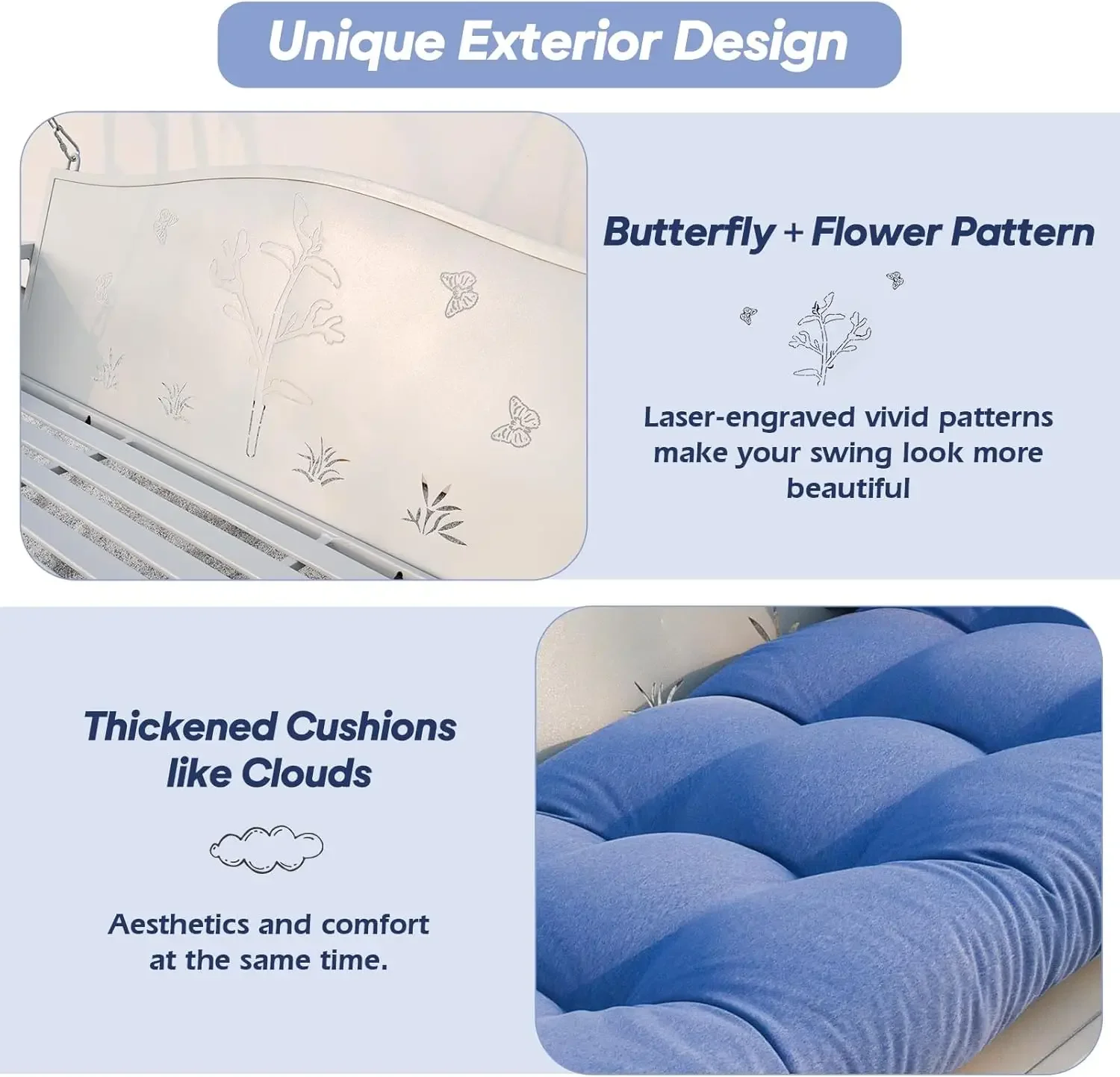 Unique Exterior Design

Butterfly + Flower Pattern

Laser-engraved vivid patterns make your swing look more beautiful

Thickened Cushions like Clouds

Aesthetics and comfort at the same time.